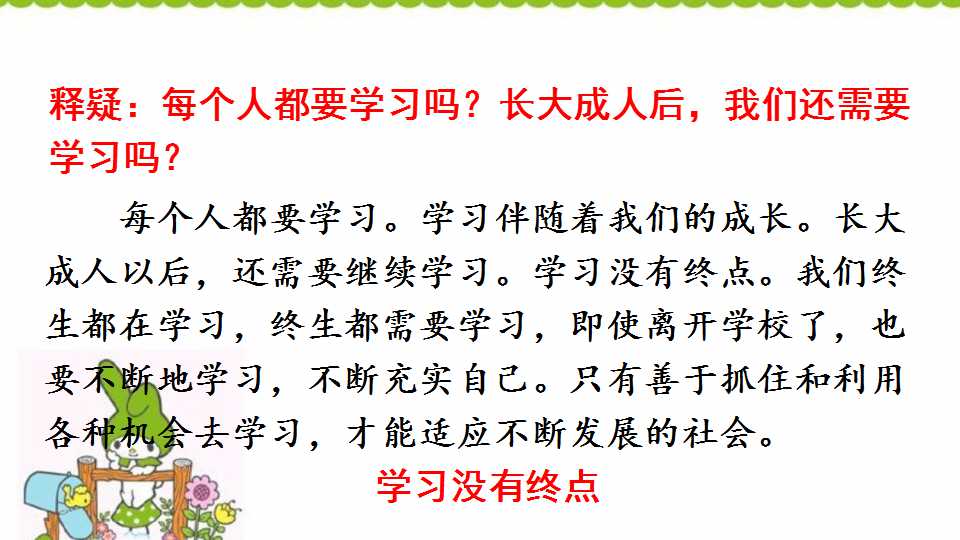 释疑：每个人都要学习吗？长大成人后，我们还需要学习吗？

每个人都要学习。学习伴随着我们的成长。长大成人以后，还需要继续学习。学习没有终点。我们终生都在学习，终生都需要学习，即使离开学校了，也要不断地学习，不断充实自己。只有善于抓住和利用各种机会去学习，才能适应不断发展的社会。

学习没有终点